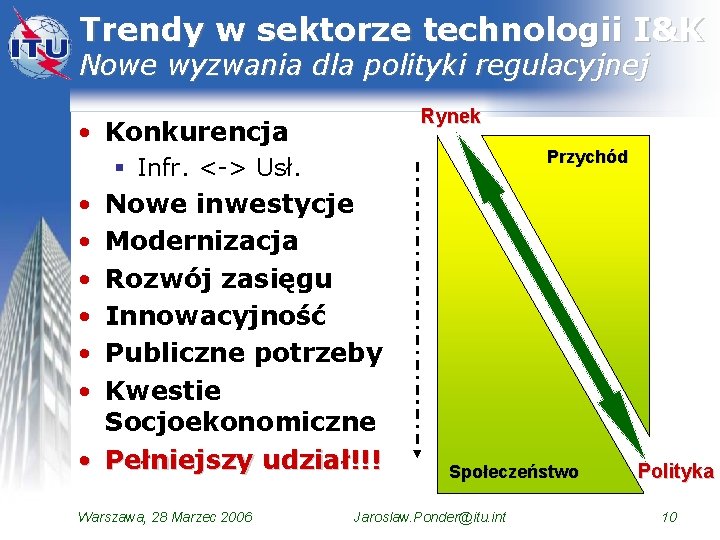 ITU

Trendy w sektorze technologii I&K
Nowe wyzwania dla polityki regulacyjnej

• Konkurencja
  ▪ Infr. <-> Usł.
• Nowe inwestycje
• Modernizacja
• Rozwój zasięgu
• Innowacyjność
• Publiczne potrzeby
• Kwestie Socjoekonomiczne
• Pełniejszy udział!!!

Rynek
Przychód
Społeczeństwo
Polityka

Warszawa, 28 Marzec 2006
Jaroslaw.Ponder@itu.int
10